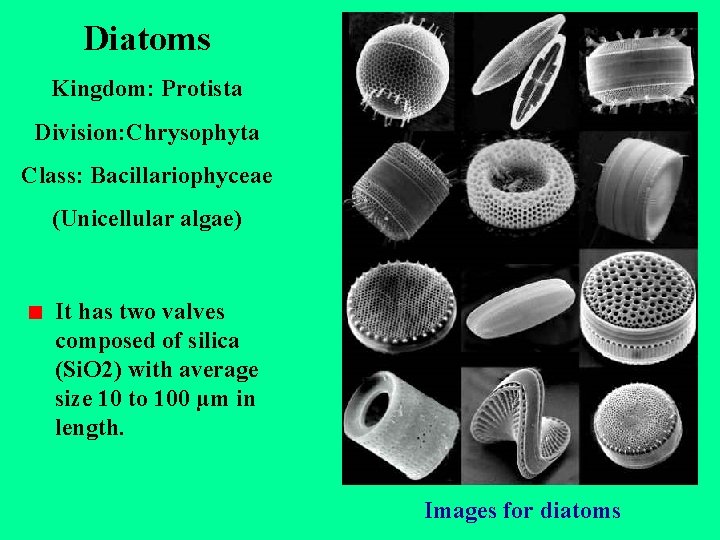 Diatoms

Kingdom: Protista

Division:Chrysophyta

Class: Bacillariophyceae

(Unicellular algae)

It has two valves composed of silica (SiO2) with average size 10 to 100 µm in length.

Images for diatoms